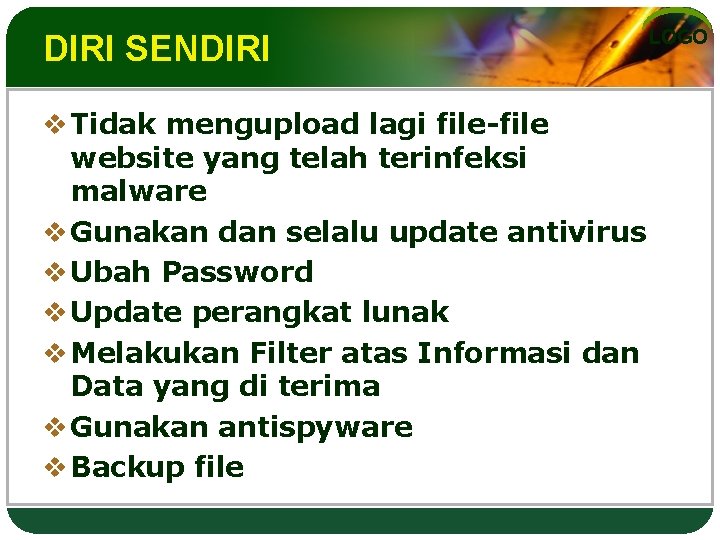 DIRI SENDIRI

LOGO

❖ Tidak mengupload lagi file-file website yang telah terinfeksi malware
❖ Gunakan dan selalu update antivirus
❖ Ubah Password
❖ Update perangkat lunak
❖ Melakukan Filter atas Informasi dan Data yang di terima
❖ Gunakan antispyware
❖ Backup file